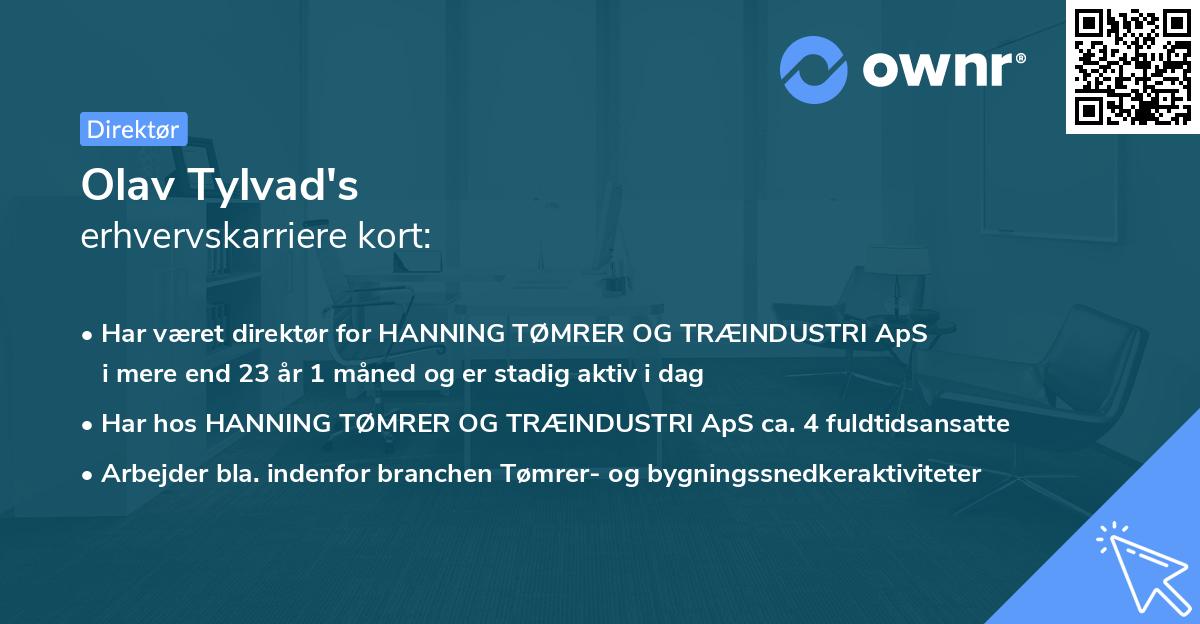 ownr®

Direktør

Olav Tylvad's
erhvervskarriere kort:

• Har været direktør for HANNING TØMRER OG TRÆINDUSTRI ApS i mere end 23 år 1 måned og er stadig aktiv i dag
• Har hos HANNING TØMRER OG TRÆINDUSTRI ApS ca. 4 fuldtidsansatte
• Arbejder bla. indenfor branchen Tømrer- og bygningssnedkeraktiviteter